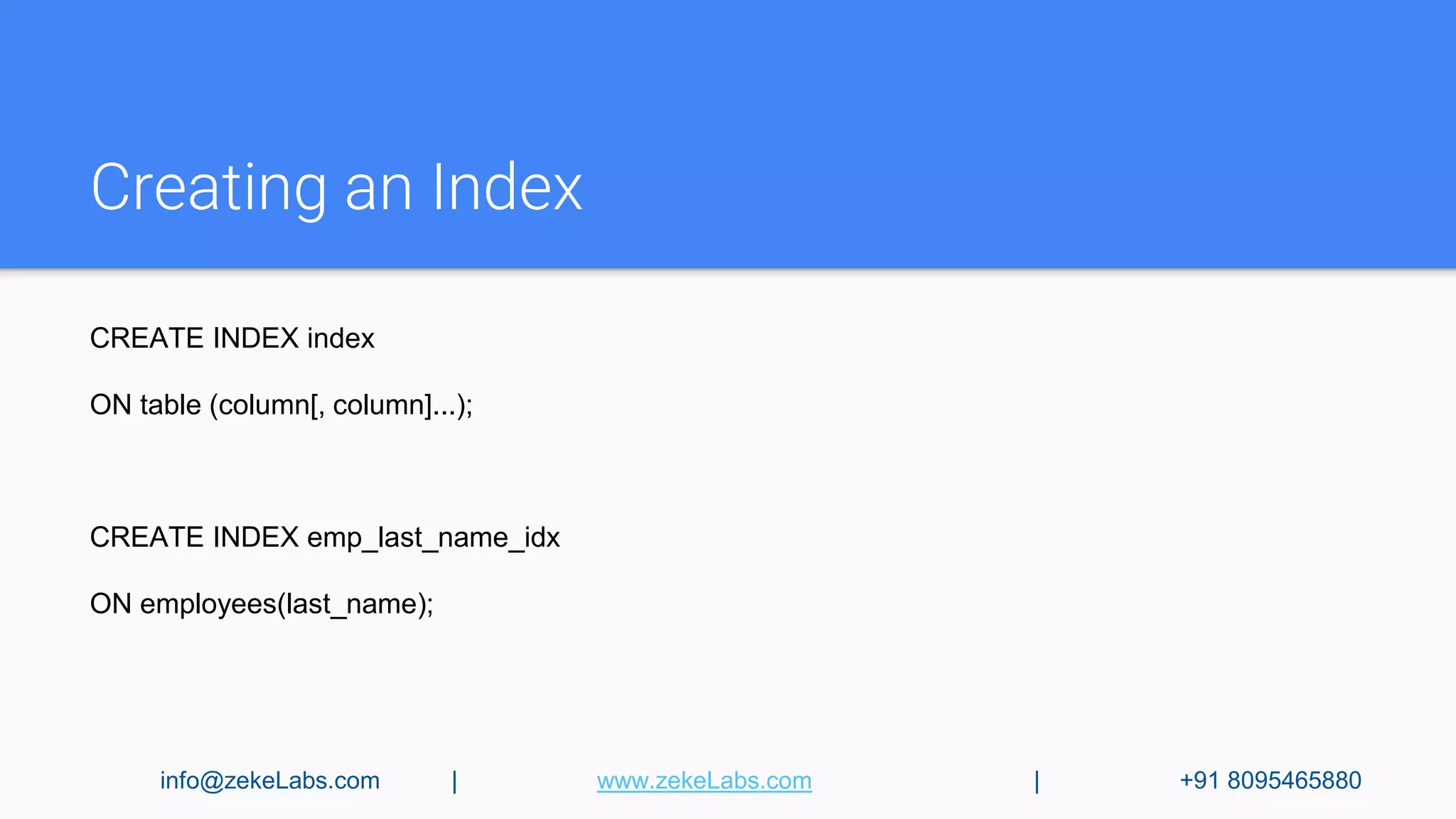 Creating an Index

CREATE INDEX index

ON table (column[, column]...);

CREATE INDEX emp_last_name_idx

ON employees(last_name);

info@zekeLabs.com | www.zekeLabs.com | +91 8095465880